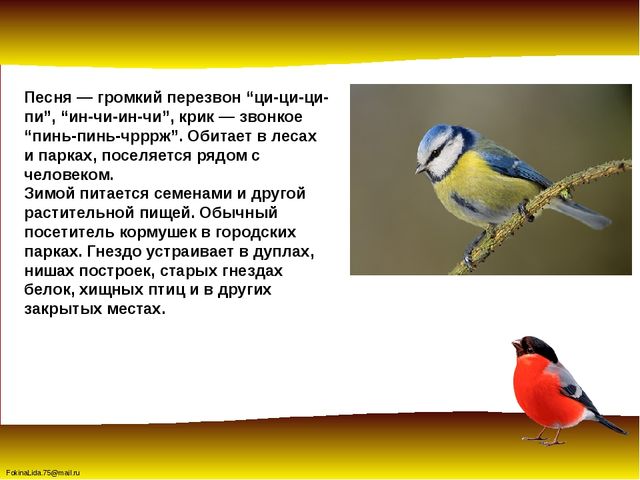 Песня — громкий перезвон “ци-ци-ци-пи”, “ин-чи-ин-чи”, крик — звонкое “пинь-пинь-чрррж”. Обитает в лесах и парках, поселяется рядом с человеком.
Зимой питается семенами и другой растительной пищей. Обычный посетитель кормушек в городских парках. Гнездо устраивает в дуплах, нишах построек, старых гнездах белок, хищных птиц и в других закрытых местах.

FokinaLida.75@mail.ru